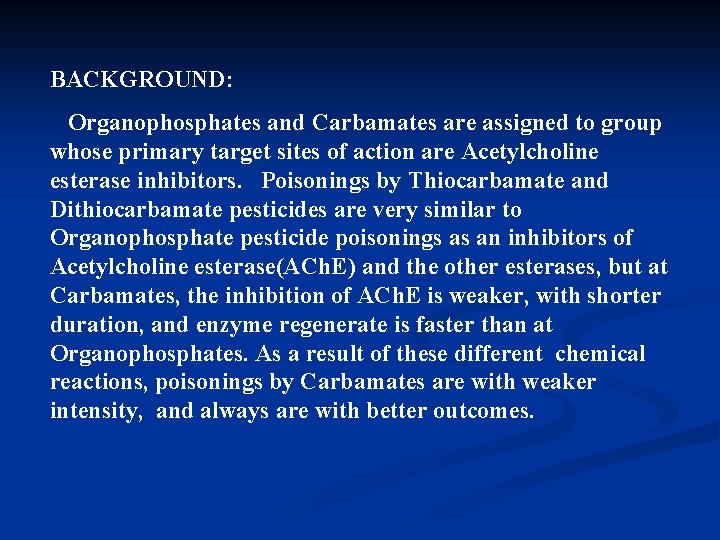 BACKGROUND:

Organophosphates and Carbamates are assigned to group whose primary target sites of action are Acetylcholine esterase inhibitors. Poisonings by Thiocarbamate and Dithiocarbamate pesticides are very similar to Organophosphate pesticide poisonings as an inhibitors of Acetylcholine esterase(AChE) and the other esterases, but at Carbamates, the inhibition of AChE is weaker, with shorter duration, and enzyme regenerate is faster than at Organophosphates. As a result of these different chemical reactions, poisonings by Carbamates are with weaker intensity, and always are with better outcomes.